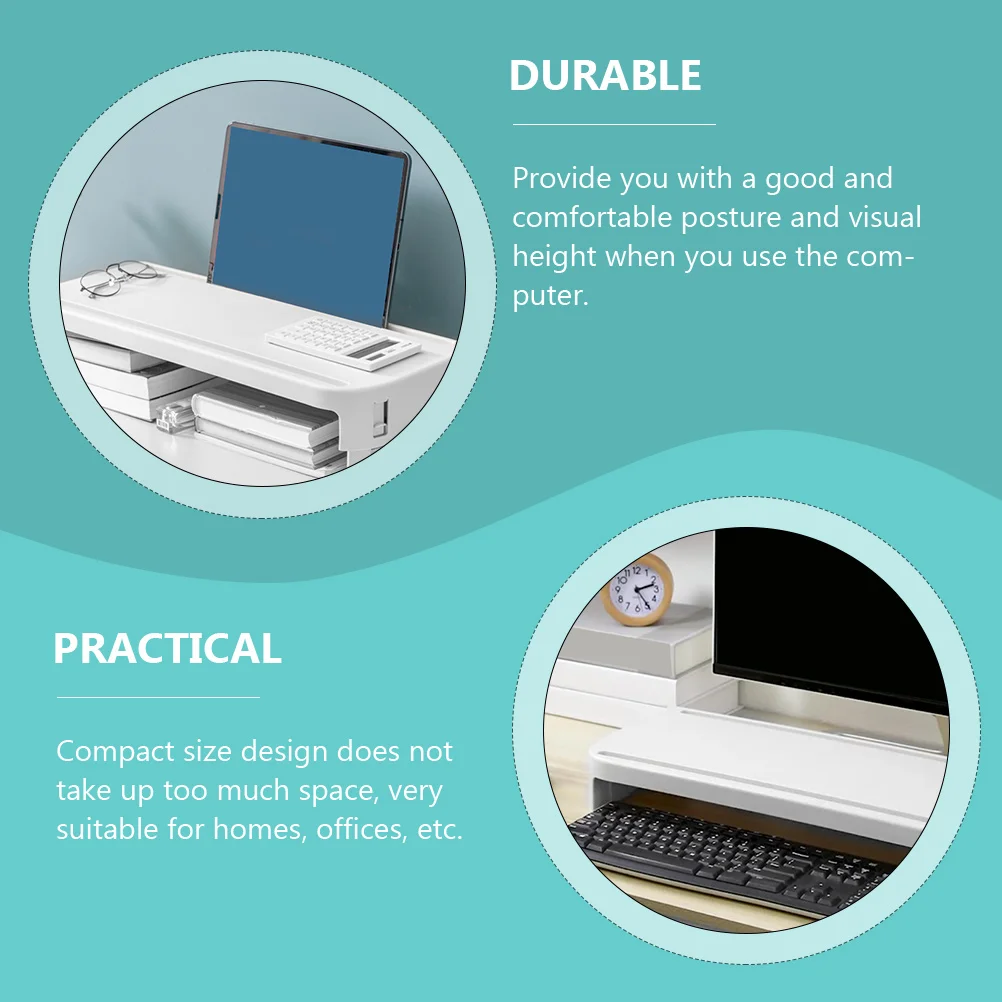 DURABLE

Provide you with a good and comfortable posture and visual height when you use the computer.

PRACTICAL

Compact size design does not take up too much space, very suitable for homes, offices, etc.